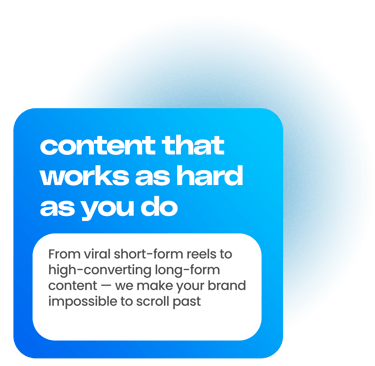 content that works as hard as you do

From viral short-form reels to high-converting long-form content — we make your brand impossible to scroll past